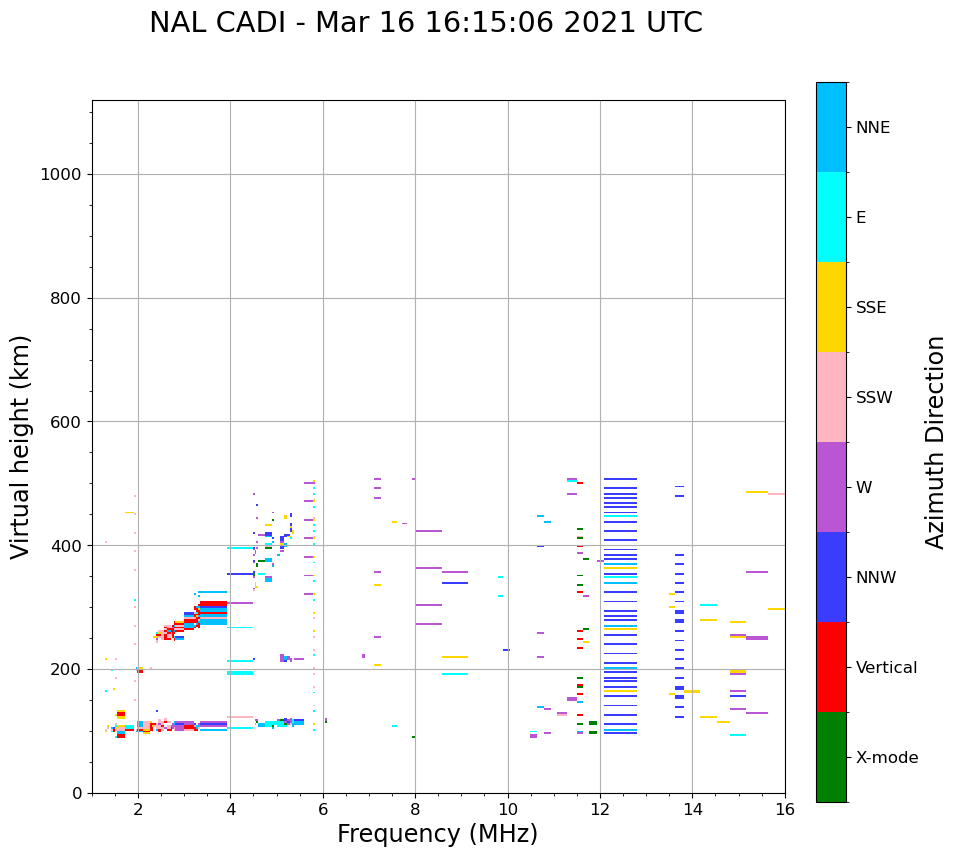 NAL CADI - Mar 16 16:15:06 2021 UTC

Virtual height (km)

1000
800
600
400
200
0

2
4
6
8
10
12
14
16

Frequency (MHz)

NNE
E
SSE
SSW
W
NNW
Vertical
X-mode

Azimuth Direction